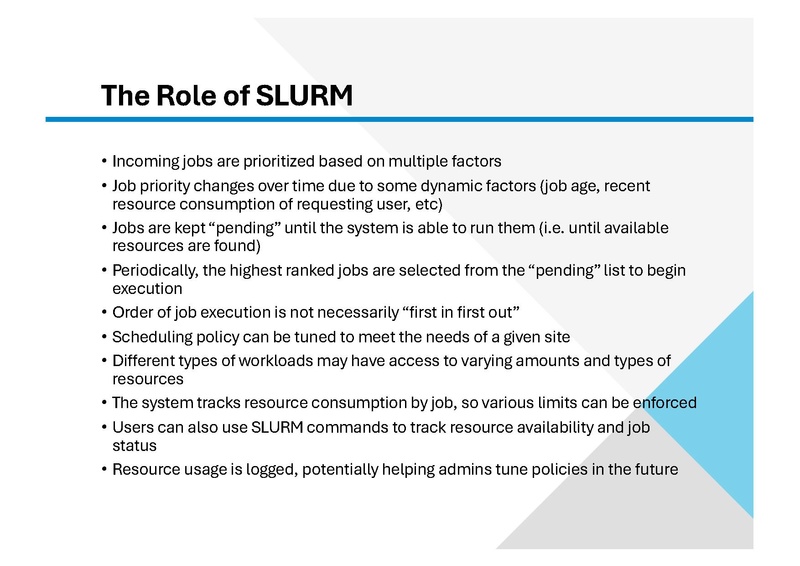 The Role of SLURM

• Incoming jobs are prioritized based on multiple factors
• Job priority changes over time due to some dynamic factors (job age, recent resource consumption of requesting user, etc)
• Jobs are kept “pending” until the system is able to run them (i.e. until available resources are found)
• Periodically, the highest ranked jobs are selected from the “pending” list to begin execution
• Order of job execution is not necessarily “first in first out”
• Scheduling policy can be tuned to meet the needs of a given site
• Different types of workloads may have access to varying amounts and types of resources
• The system tracks resource consumption by job, so various limits can be enforced
• Users can also use SLURM commands to track resource availability and job status
• Resource usage is logged, potentially helping admins tune policies in the future